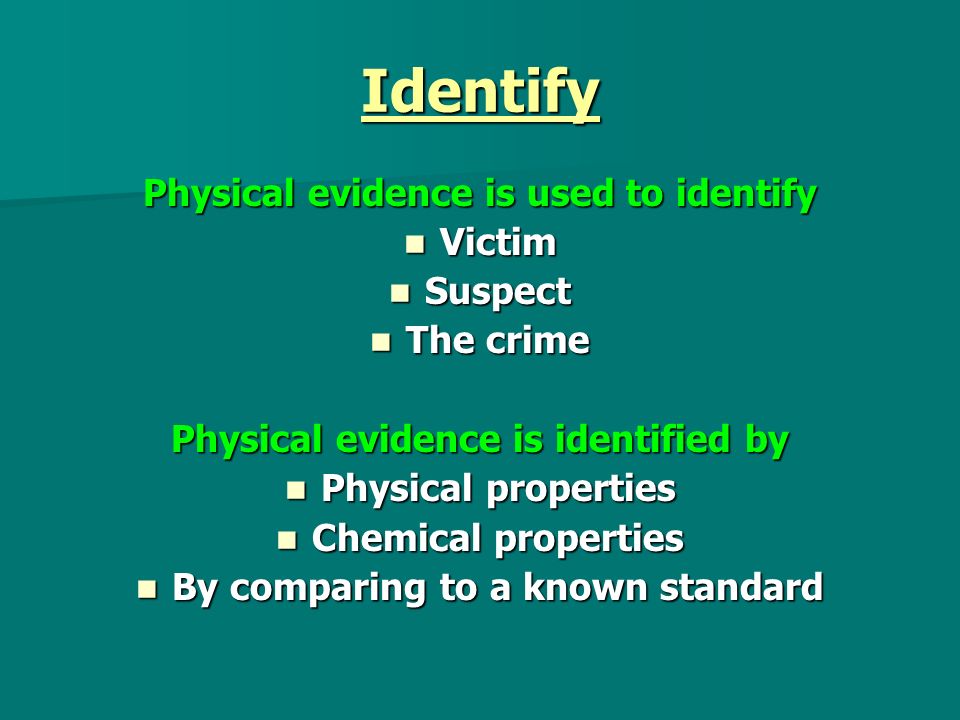 Identify

Physical evidence is used to identify
- Victim
- Suspect
- The crime

Physical evidence is identified by
- Physical properties
- Chemical properties
- By comparing to a known standard